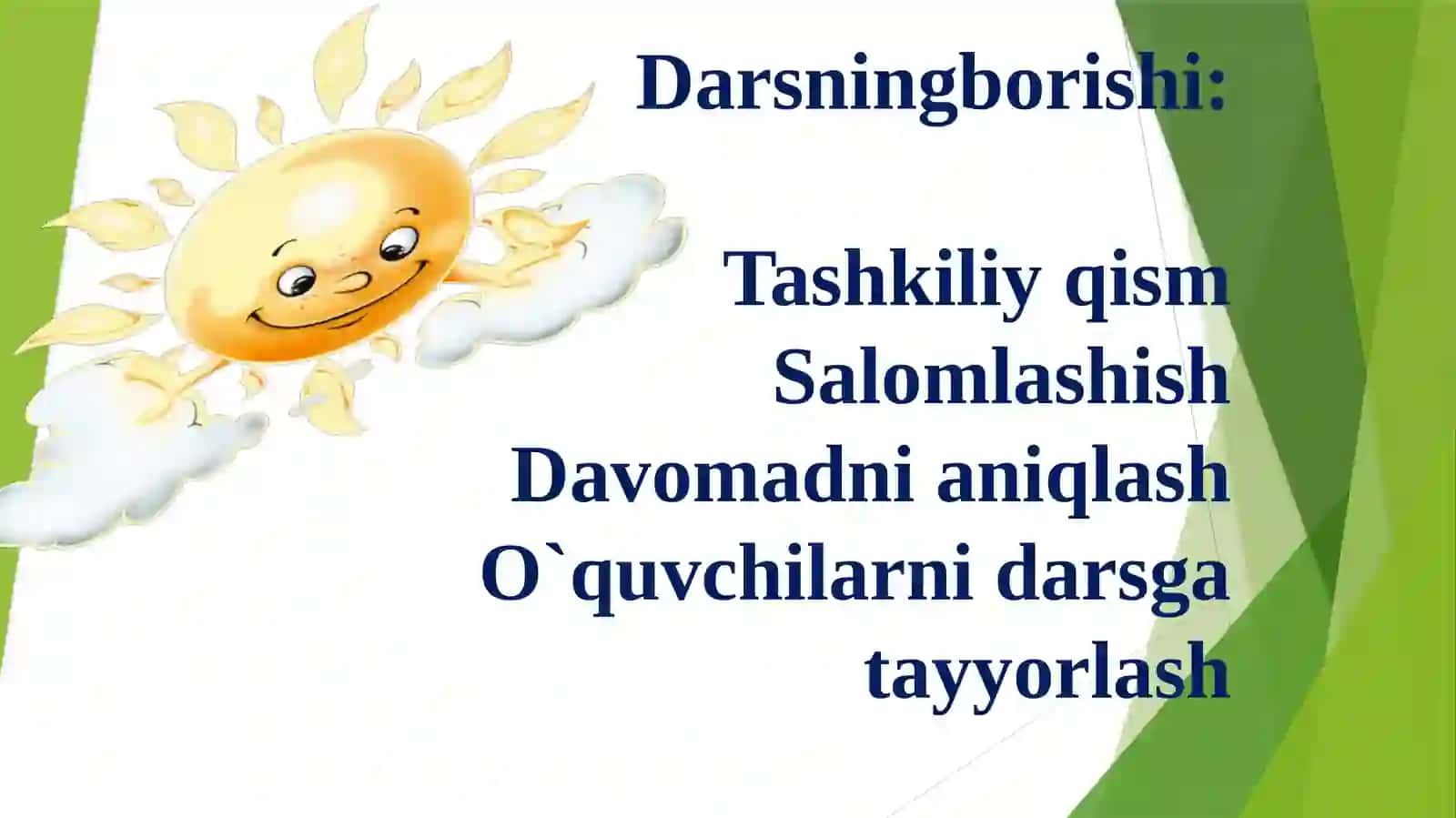 Darsningborishi:

Tashkiliy qism
Salomlashish
Davomadni aniqlash
O`quvchilarni darsga tayyorlash